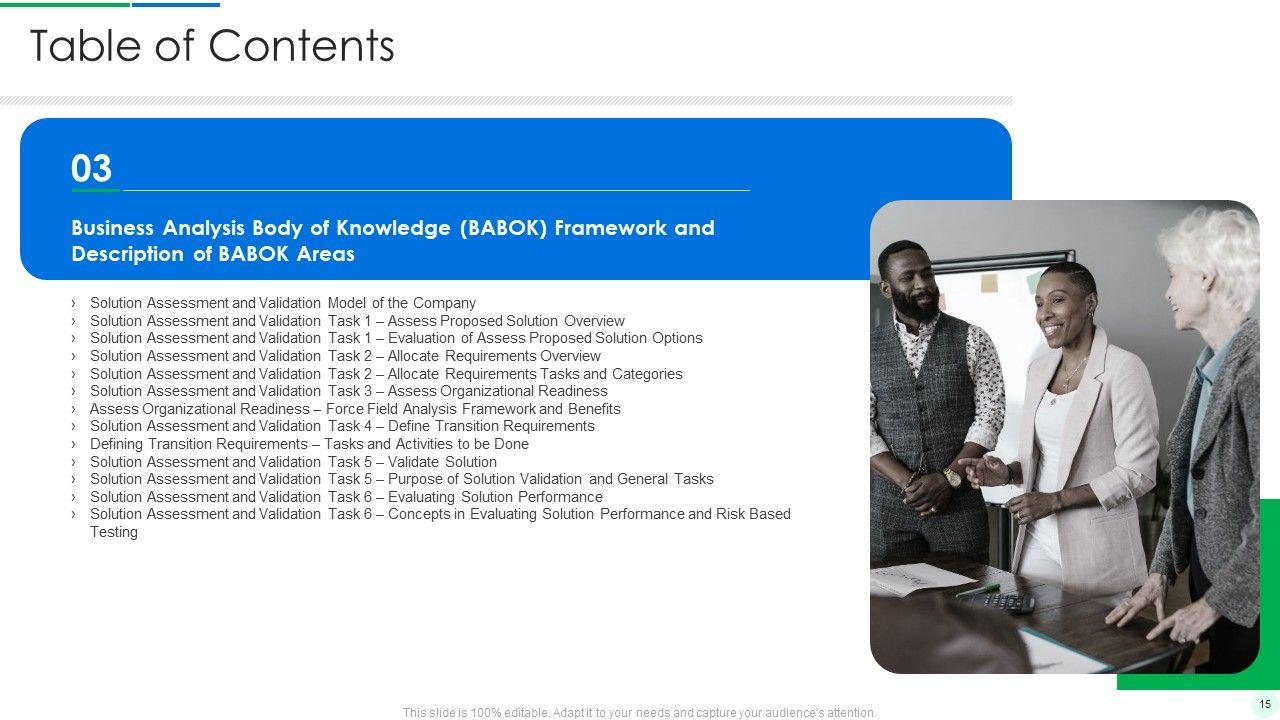 Table of Contents

03

Business Analysis Body of Knowledge (BABOK) Framework and Description of BABOK Areas

› Solution Assessment and Validation Model of the Company
› Solution Assessment and Validation Task 1 – Assess Proposed Solution Overview
› Solution Assessment and Validation Task 1 – Evaluation of Assess Proposed Solution Options
› Solution Assessment and Validation Task 2 – Allocate Requirements Overview
› Solution Assessment and Validation Task 2 – Allocate Requirements Tasks and Categories
› Solution Assessment and Validation Task 3 – Assess Organizational Readiness
› Assess Organizational Readiness – Force Field Analysis Framework and Benefits
› Solution Assessment and Validation Task 4 – Define Transition Requirements
› Defining Transition Requirements – Tasks and Activities to be Done
› Solution Assessment and Validation Task 5 – Validate Solution
› Solution Assessment and Validation Task 5 – Purpose of Solution Validation and General Tasks
› Solution Assessment and Validation Task 6 – Evaluating Solution Performance
› Solution Assessment and Validation Task 6 – Concepts in Evaluating Solution Performance and Risk Based Testing

This slide is 100% editable. Adapt it to your needs and capture your audience's attention.

15